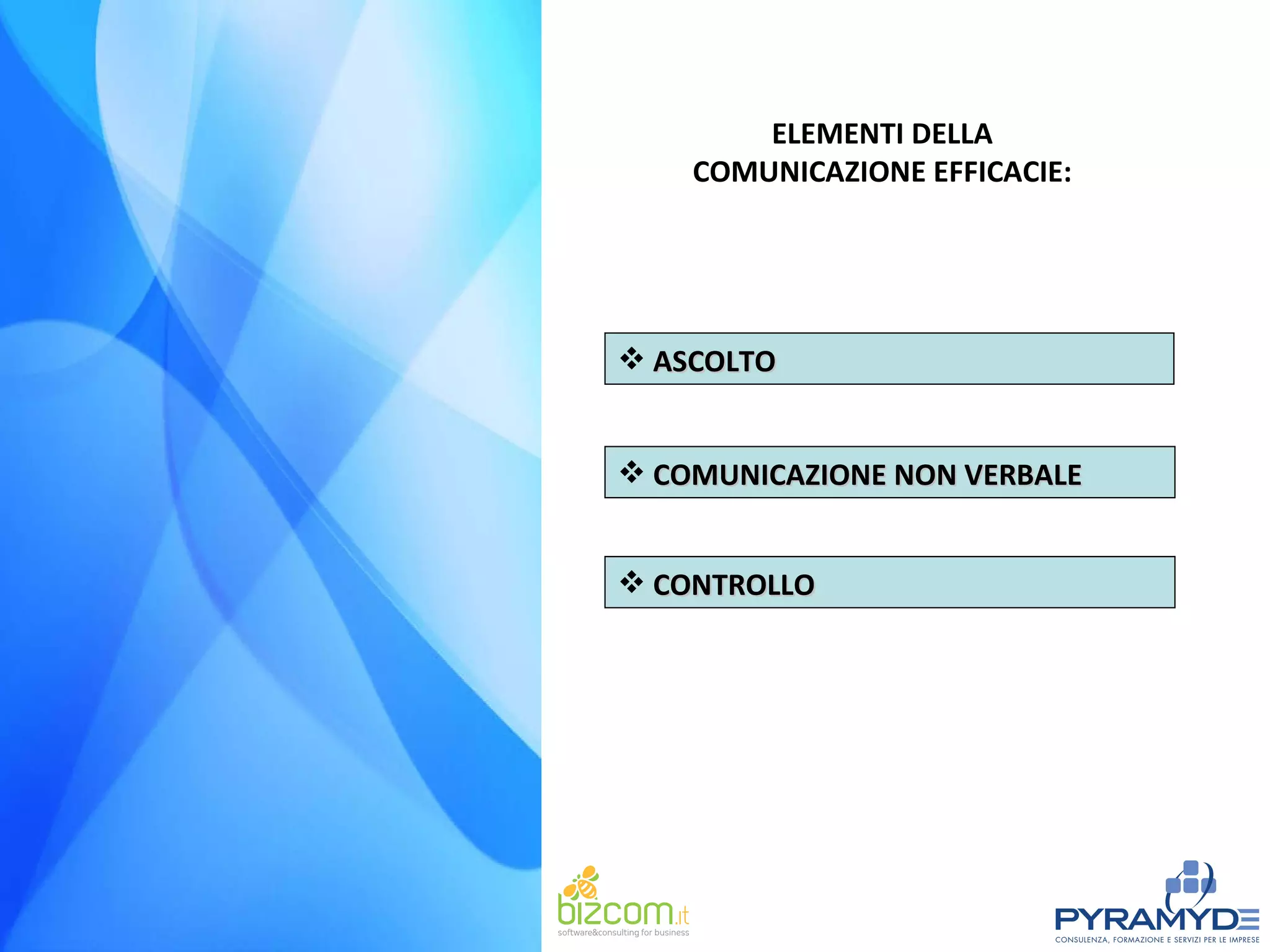 ELEMENTI DELLA COMUNICAZIONE EFFICACIE:

❖ ASCOLTO

❖ COMUNICAZIONE NON VERBALE

❖ CONTROLLO

bizcom.it
software&consulting for business

PYRAMYDE
CONSULENZA, FORMAZIONE E SERVIZI PER LE IMPRESE